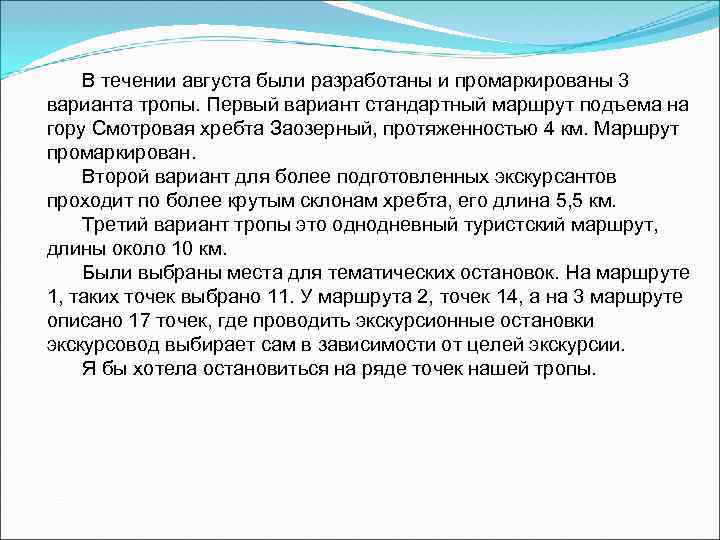 В течении августа были разработаны и промаркированы 3 варианта тропы. Первый вариант стандартный маршрут подъема на гору Смотровая хребта Заозерный, протяженностью 4 км. Маршрут промаркирован.

Второй вариант для более подготовленных экскурсантов проходит по более крутым склонам хребта, его длина 5,5 км.

Третий вариант тропы это однодневный туристский маршрут, длины около 10 км.

Были выбраны места для тематических остановок. На маршруте 1, таких точек выбрано 11. У маршрута 2, точек 14, а на 3 маршруте описано 17 точек, где проводить экскурсионные остановки экскурсовод выбирает сам в зависимости от целей экскурсии.

Я бы хотела остановиться на ряде точек нашей тропы.